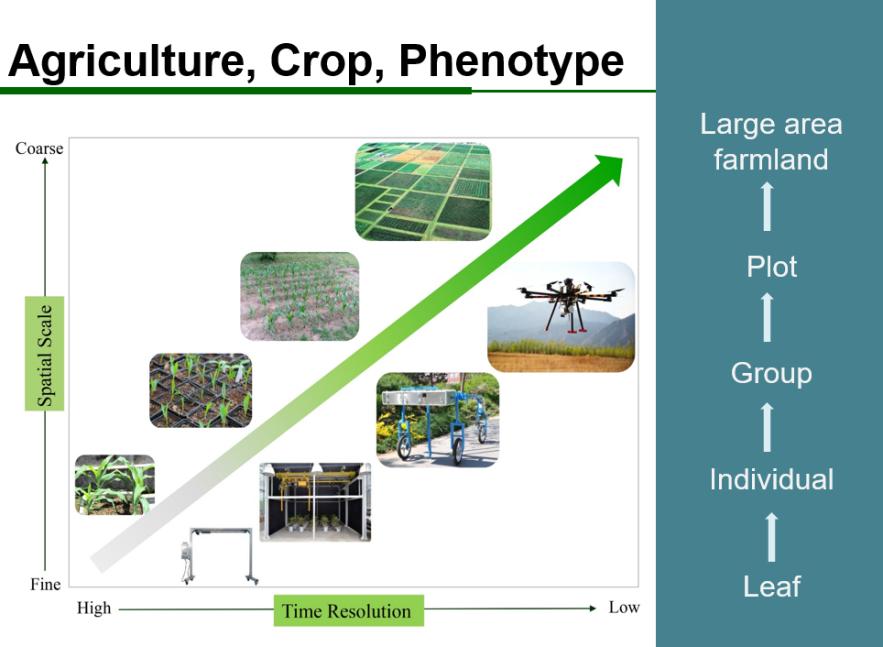 Agriculture, Crop, Phenotype

Coarse

Spatial Scale

Fine

High

Time Resolution

Low

Large area farmland

Plot

Group

Individual

Leaf